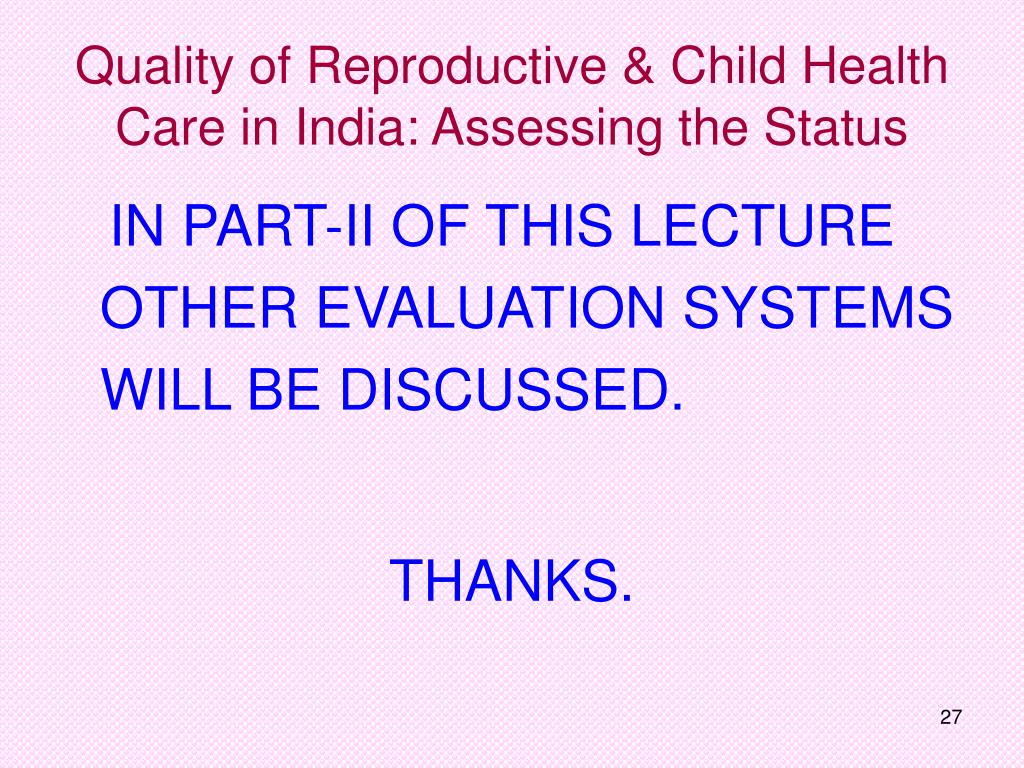 Quality of Reproductive & Child Health Care in India: Assessing the Status

IN PART-II OF THIS LECTURE OTHER EVALUATION SYSTEMS WILL BE DISCUSSED.

THANKS.

27